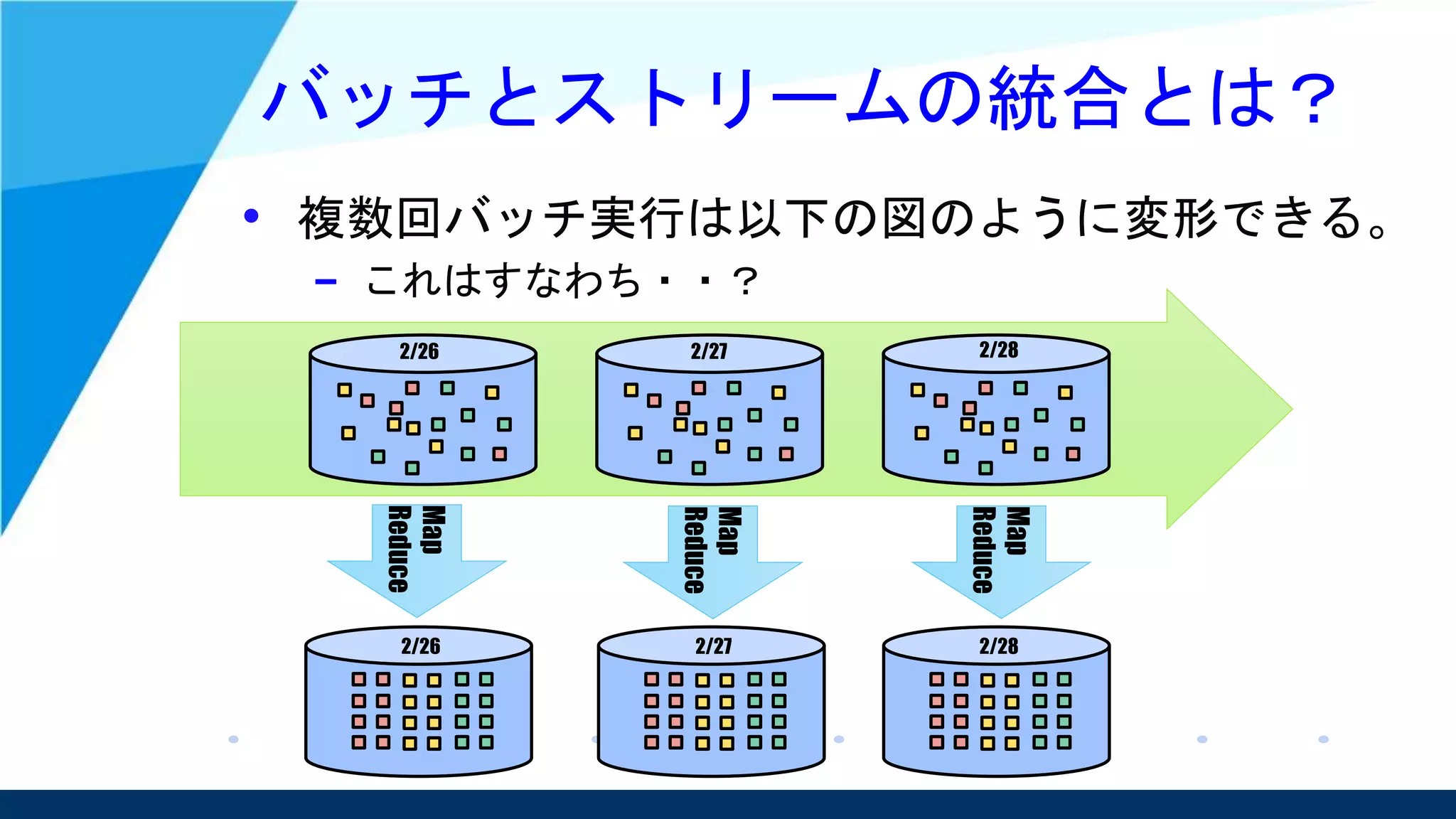 バッチとストリームの統合とは？

• 複数回バッチ実行は以下の図のように変形できる。
– これはすなわち・・？

2/26
2/27
2/28

Map Reduce
Map Reduce
Map Reduce

2/26
2/27
2/28